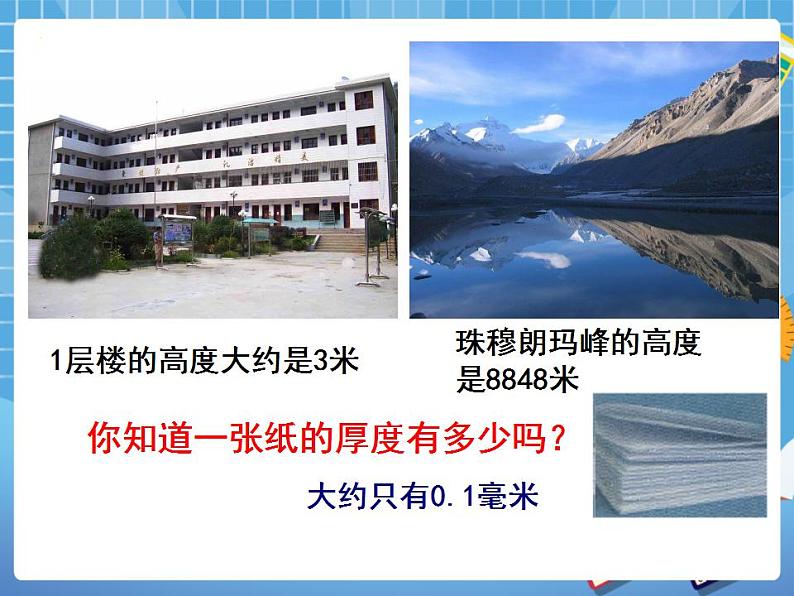 1层楼的高度大约是3米

珠穆朗玛峰的高度是8848米

你知道一张纸的厚度有多少吗？

大约只有0.1毫米